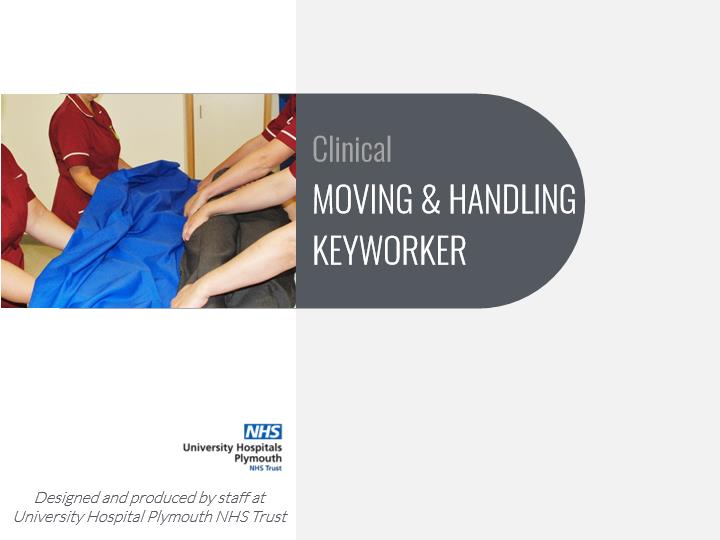 Clinical

MOVING & HANDLING KEYWORKER

NHS
University Hospitals
Plymouth
NHS Trust

Designed and produced by staff at University Hospital Plymouth NHS Trust